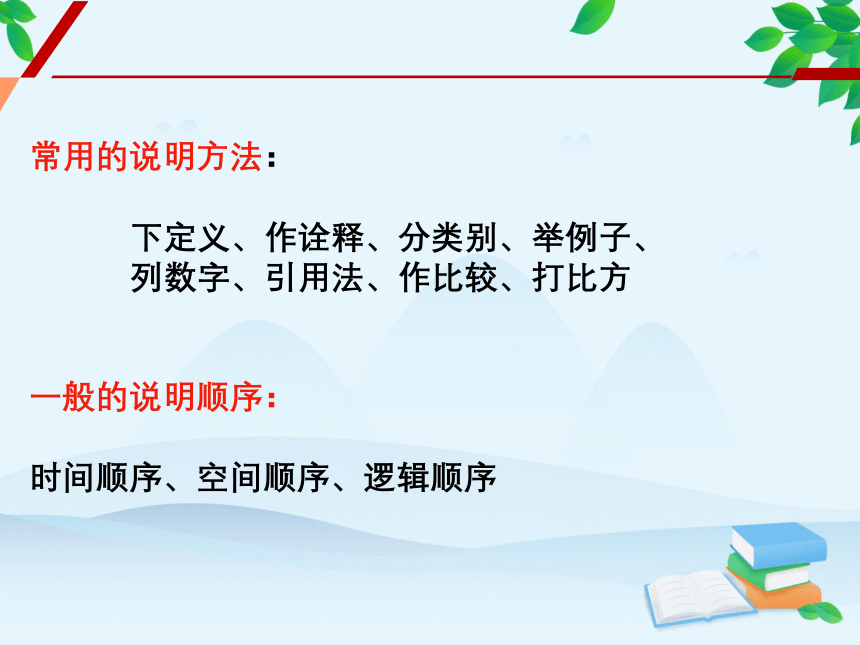 常用的说明方法：

下定义、作诠释、分类别、举例子、列数字、引用法、作比较、打比方

一般的说明顺序：

时间顺序、空间顺序、逻辑顺序